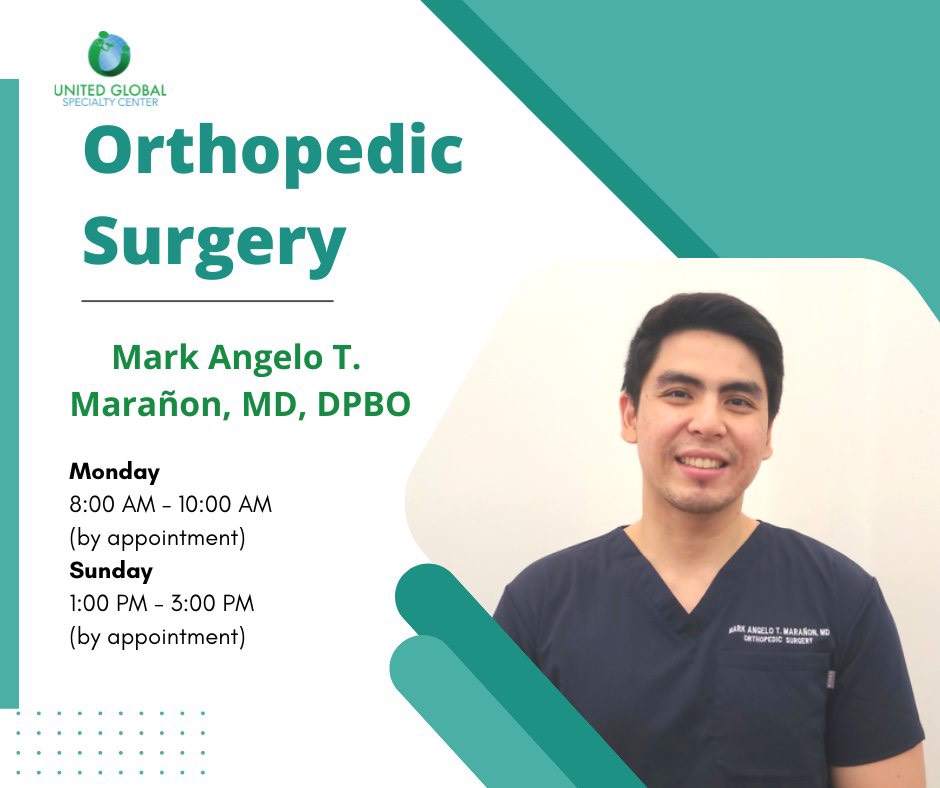 UNITED GLOBAL
SPECIALTY CENTER

Orthopedic Surgery

Mark Angelo T. Marañon, MD, DPBO

Monday
8:00 AM - 10:00 AM
(by appointment)
Sunday
1:00 PM - 3:00 PM
(by appointment)

MARK ANGELO T. MARAÑON, MD
ORTHOPEDIC SURGERY